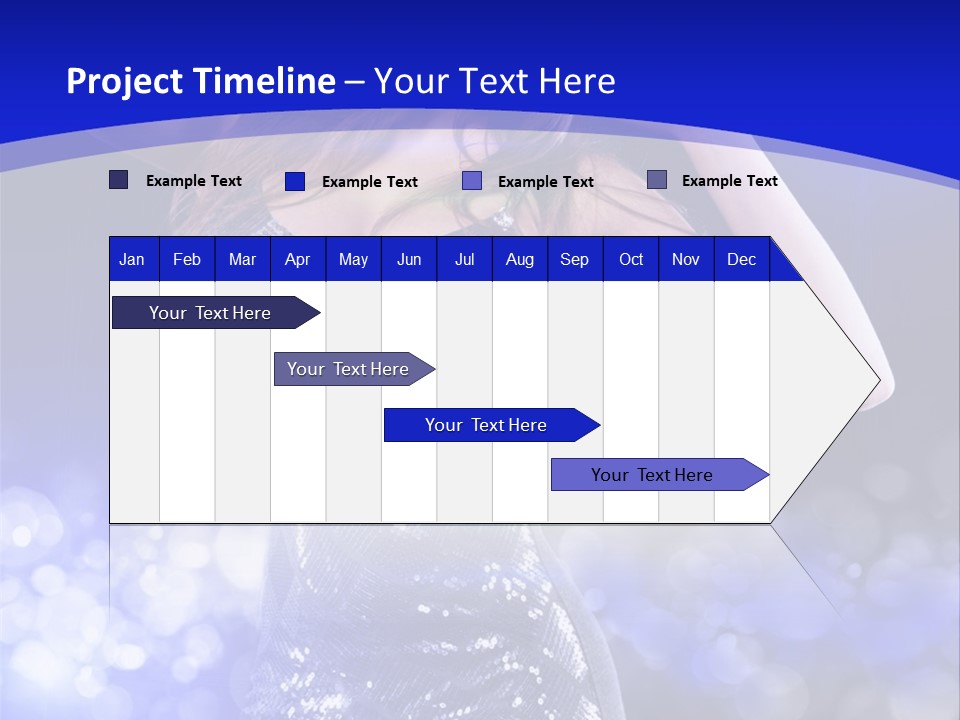 Project Timeline – Your Text Here

Example Text
Example Text
Example Text
Example Text

| Jan | Feb | Mar | Apr | May | Jun | Jul | Aug | Sep | Oct | Nov | Dec |
|---|---|---|---|---|---|---|---|---|---|---|---|

Your Text Here
Your Text Here
Your Text Here
Your Text Here